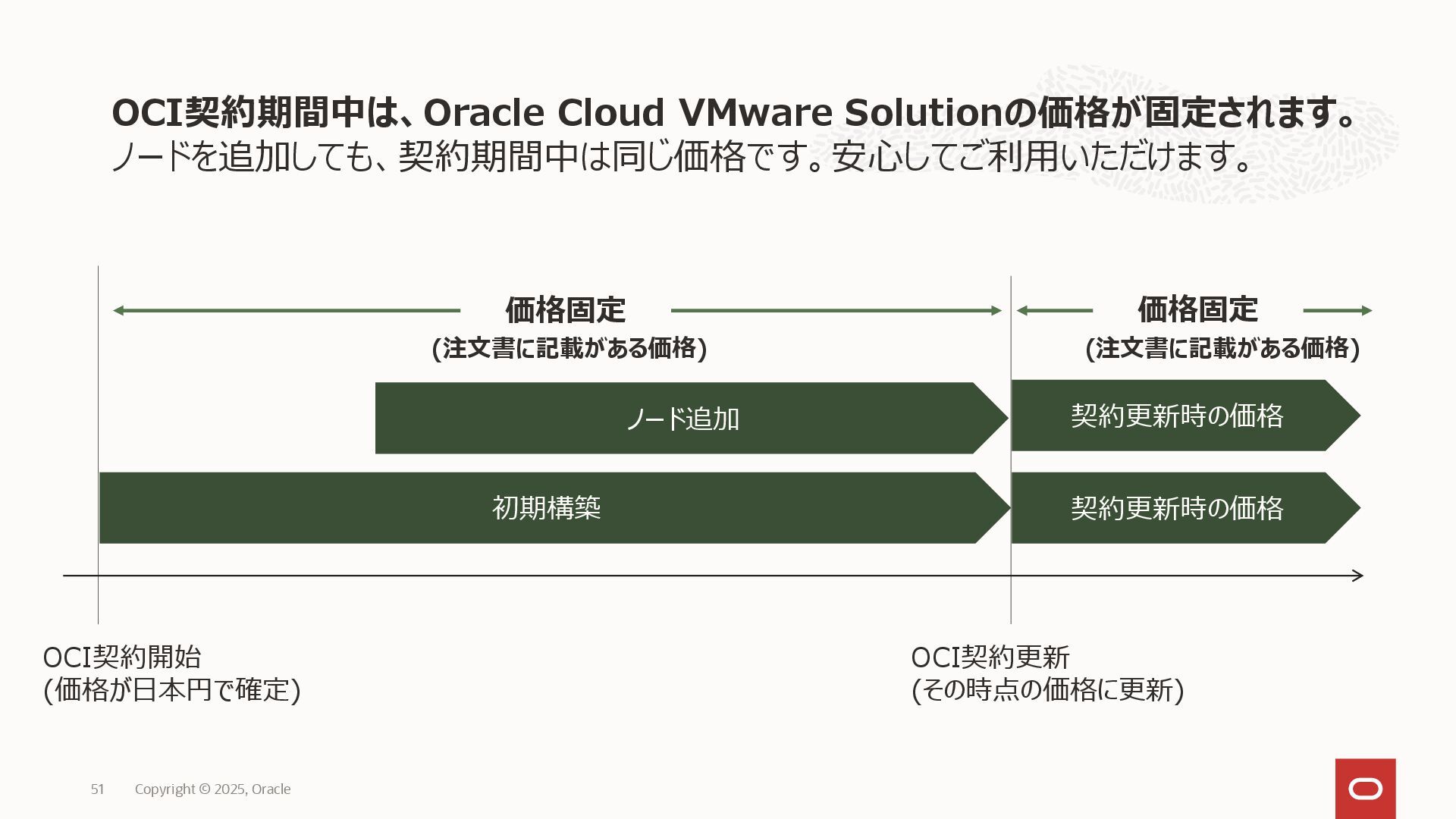 OCI契約期間中は、Oracle Cloud VMware Solutionの価格が固定されます。
ノードを追加しても、契約期間中は同じ価格です。安心してご利用いただけます。

価格固定
(注文書に記載がある価格)

価格固定
(注文書に記載がある価格)

ノード追加

契約更新時の価格

初期構築

契約更新時の価格

OCI契約開始
(価格が日本円で確定)

OCI契約更新
(その時点の価格に更新)

51 Copyright © 2025, Oracle